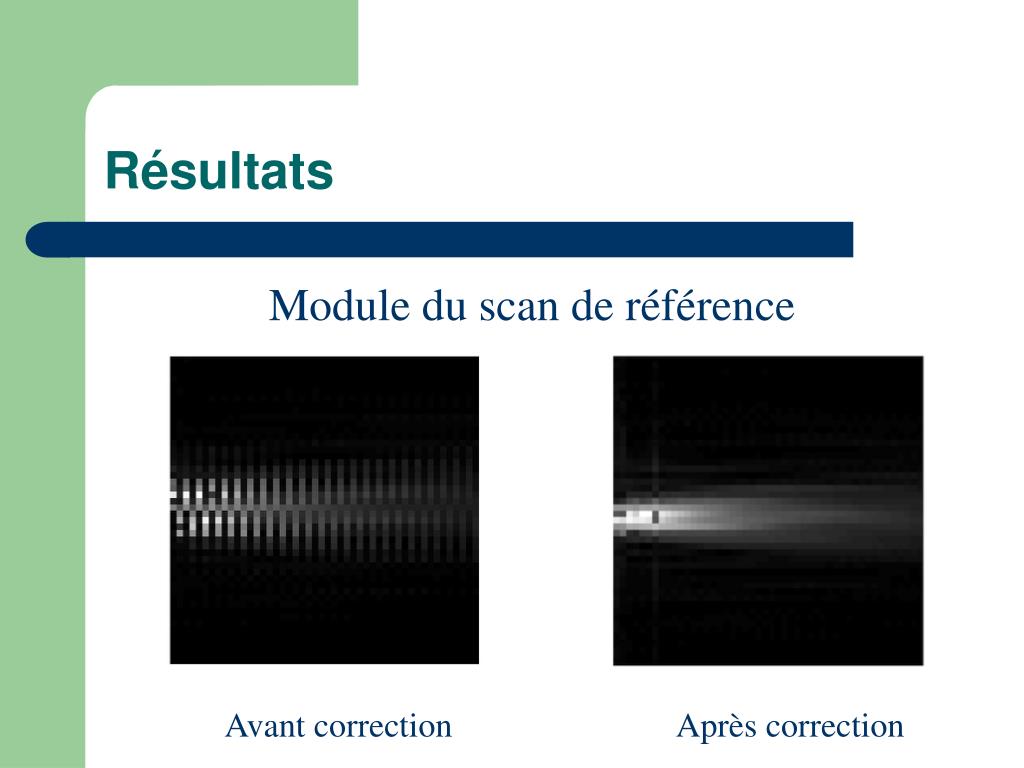 Résultats

Module du scan de référence

Avant correction

Après correction